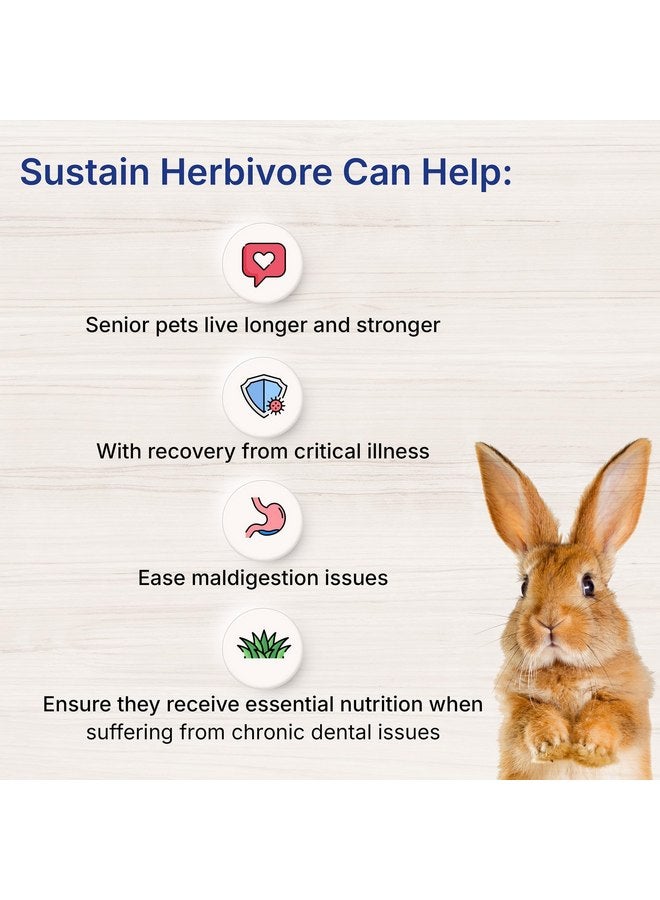 Sustain Herbivore Can Help:

Senior pets live longer and stronger

With recovery from critical illness

Ease maldigestion issues

Ensure they receive essential nutrition when suffering from chronic dental issues